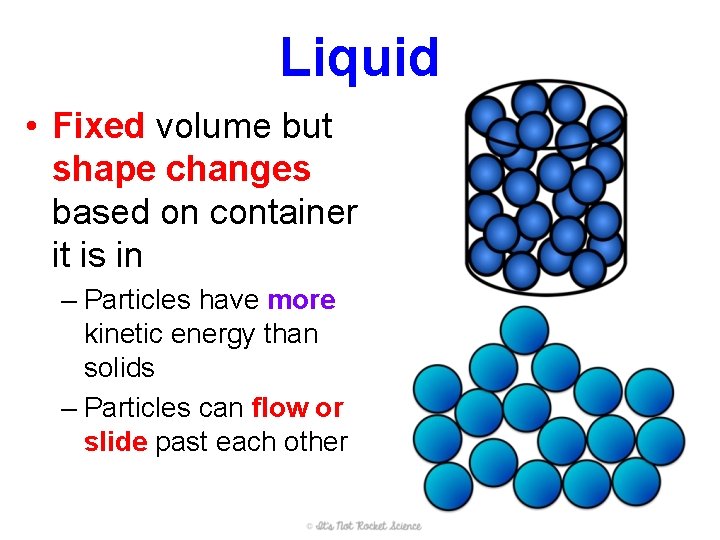 Liquid

• Fixed volume but shape changes based on container it is in

– Particles have more kinetic energy than solids

– Particles can flow or slide past each other

© It's Not Rocket Science